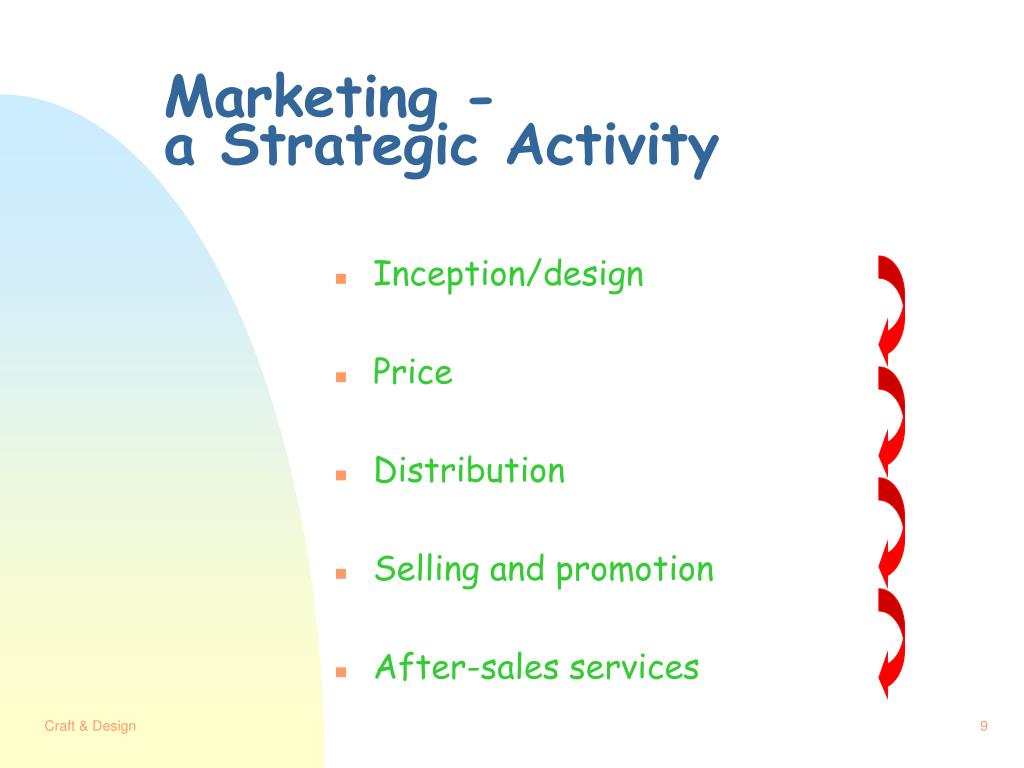 Marketing -
a Strategic Activity

- Inception/design
- Price
- Distribution
- Selling and promotion
- After-sales services

Craft & Design

9